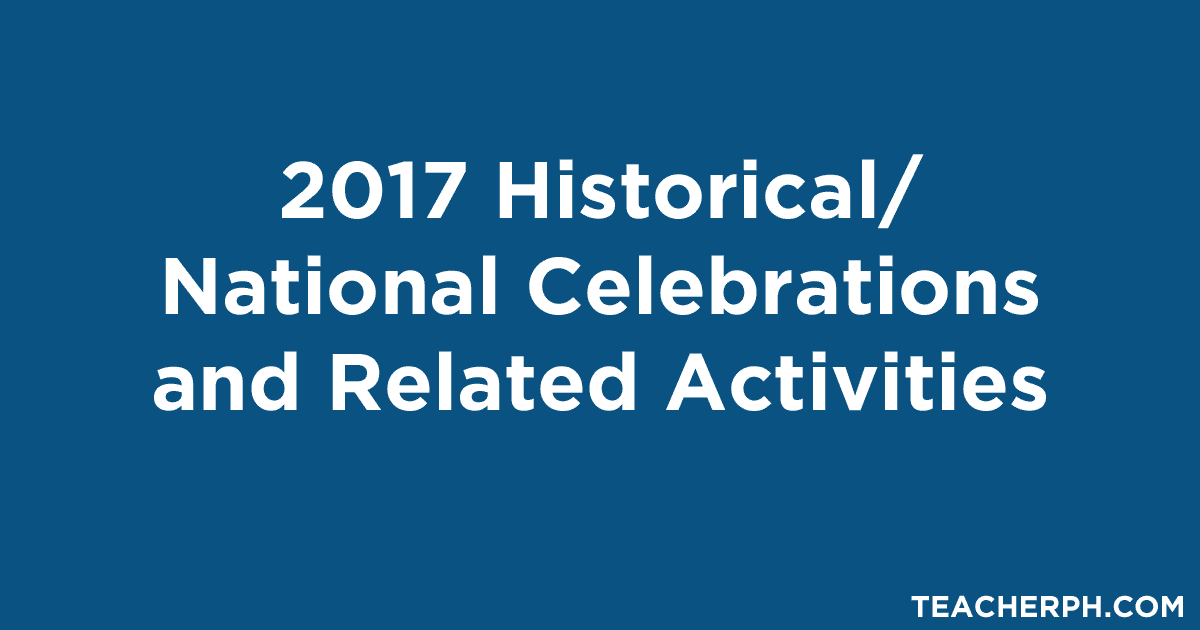 2017 Historical/ National Celebrations and Related Activities

TEACHERPH.COM